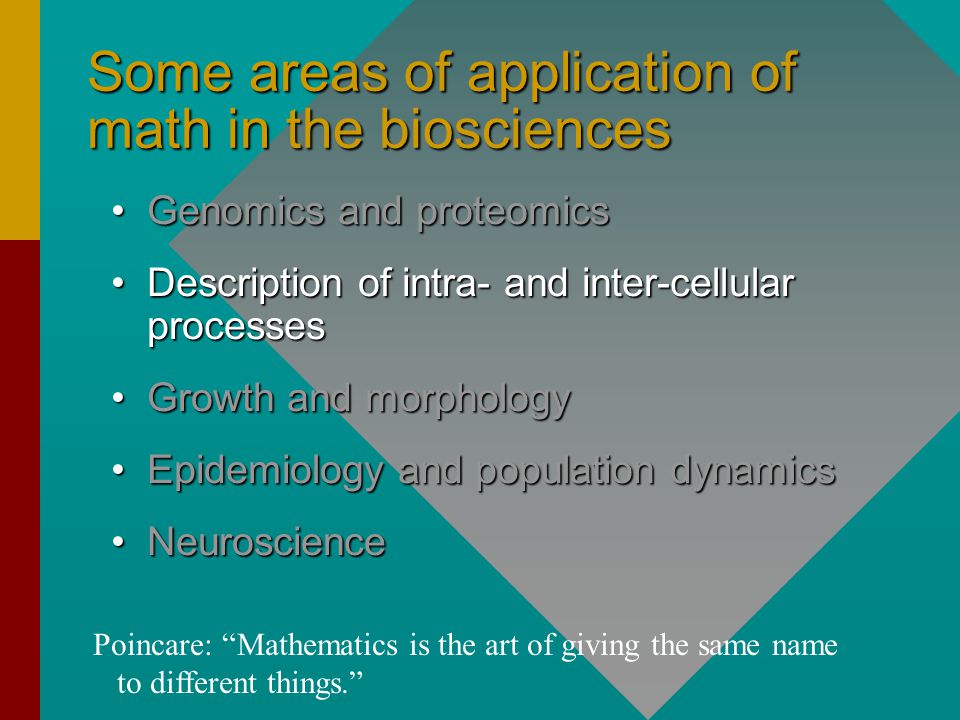 Some areas of application of math in the biosciences

• Genomics and proteomics

• Description of intra- and inter-cellular processes

• Growth and morphology

• Epidemiology and population dynamics

• Neuroscience

Poincare: “Mathematics is the art of giving the same name to different things.”